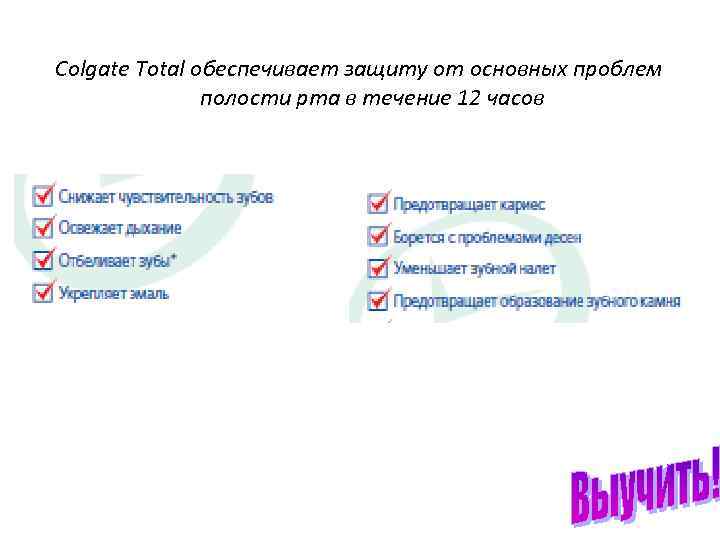 Colgate Total обеспечивает защиту от основных проблем полости рта в течение 12 часов

Снижает чувствительность зубов
Освежает дыхание
Отбеливает зубы*
Укрепляет эмаль

Предотвращает кариес
Борется с проблемами десен
Уменьшает зубной налет
Предотвращает образование зубного камня

Выучить!